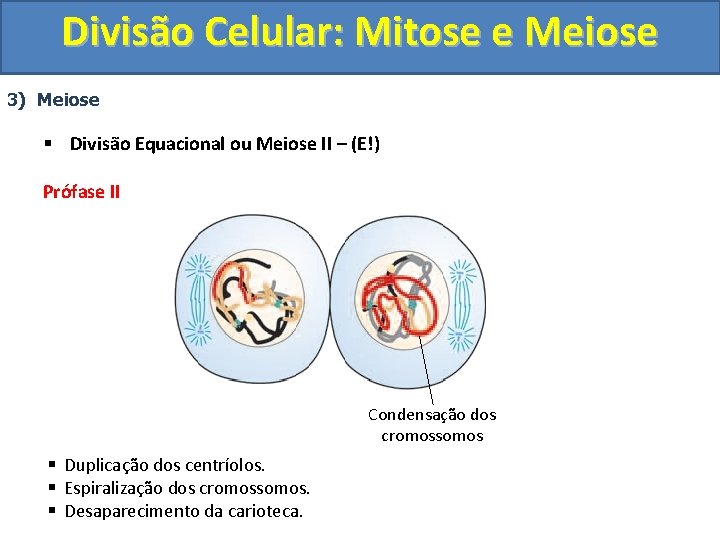 Divisão Celular: Mitose e Meiose

3) Meiose

▪ Divisão Equacional ou Meiose II – (E!)

Prófase II

Condensação dos cromossomos

▪ Duplicação dos centríolos.
▪ Espiralização dos cromossomos.
▪ Desaparecimento da carioteca.